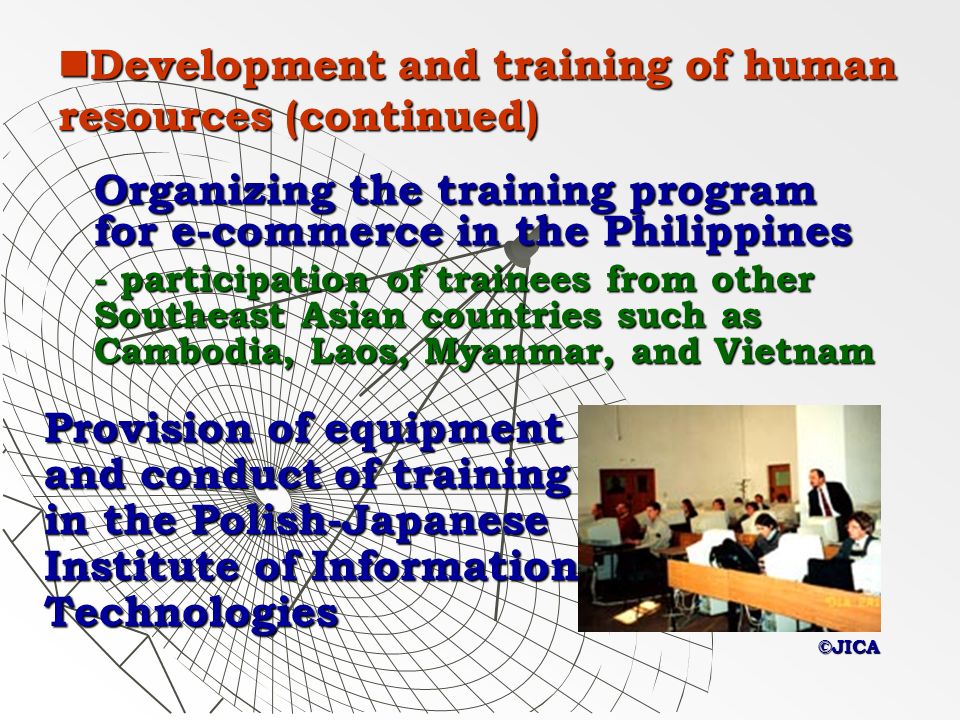 ■Development and training of human resources (continued)

Organizing the training program for e-commerce in the Philippines

- participation of trainees from other Southeast Asian countries such as Cambodia, Laos, Myanmar, and Vietnam

Provision of equipment and conduct of training in the Polish-Japanese Institute of Information Technologies

©JICA